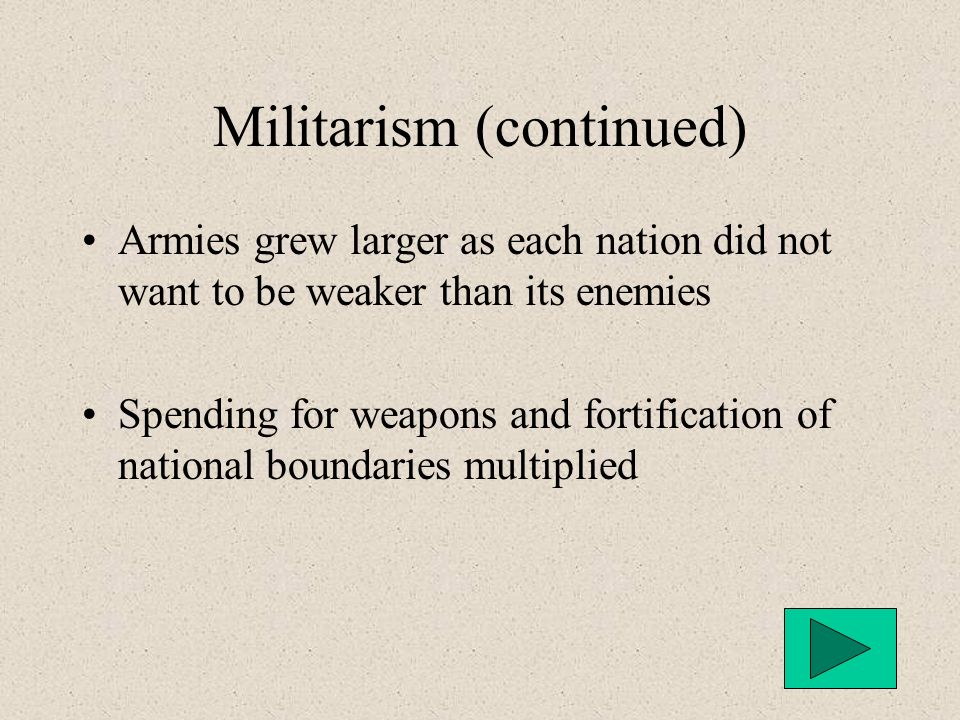 Militarism (continued)

• Armies grew larger as each nation did not want to be weaker than its enemies

• Spending for weapons and fortification of national boundaries multiplied